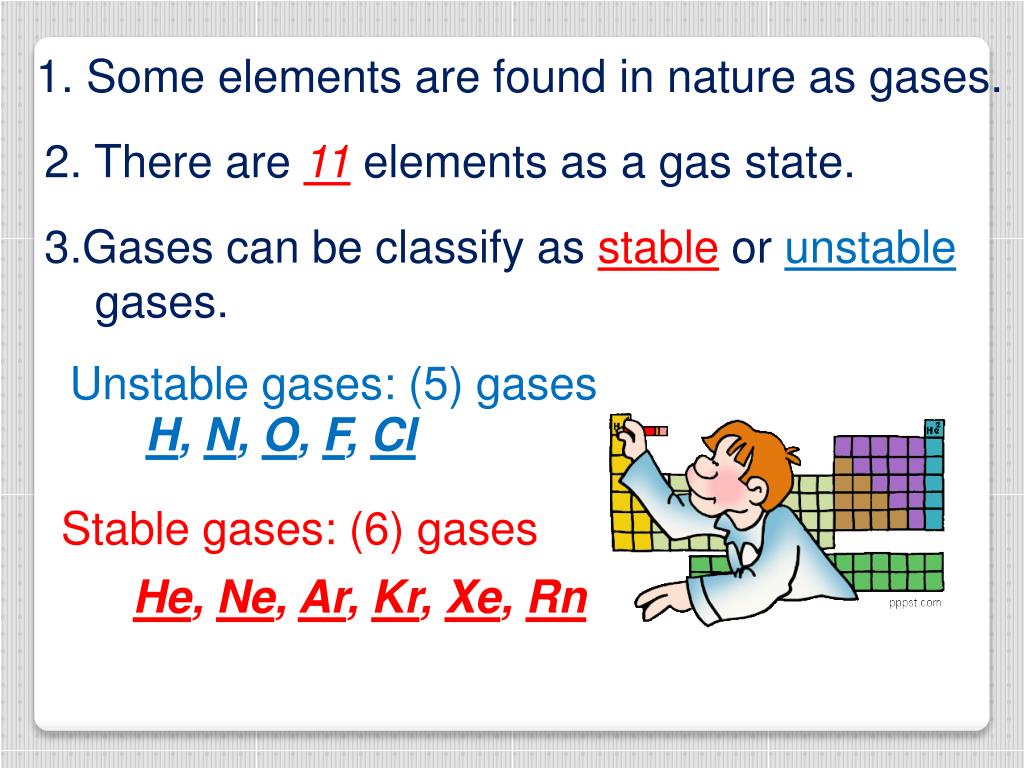 1. Some elements are found in nature as gases.

2. There are 11 elements as a gas state.

3.Gases can be classify as stable or unstable gases.

Unstable gases: (5) gases
H, N, O, F, Cl

Stable gases: (6) gases
He, Ne, Ar, Kr, Xe, Rn

H
He

pppst.com